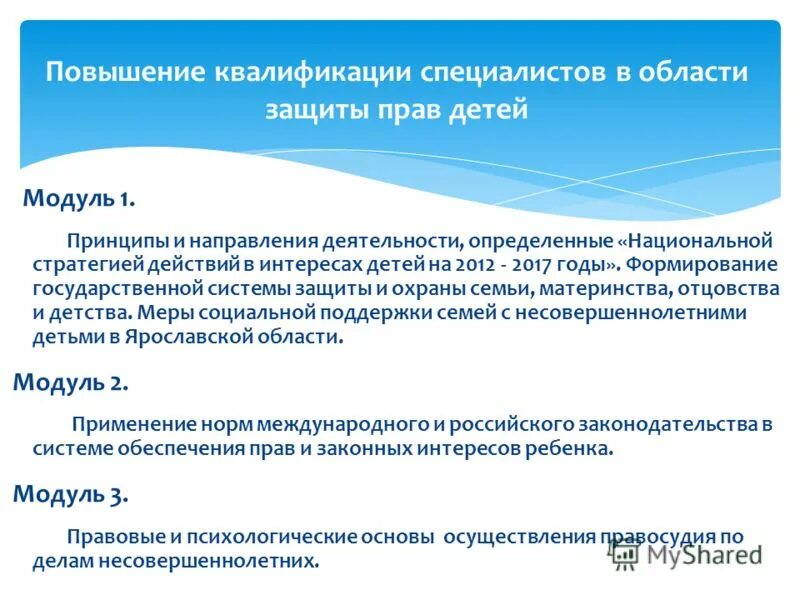 Повышение квалификации специалистов в области защиты прав детей

Модуль 1.

Принципы и направления деятельности, определенные «Национальной стратегией действий в интересах детей на 2012 - 2017 годы». Формирование государственной системы защиты и охраны семьи, материнства, отцовства и детства. Меры социальной поддержки семей с несовершеннолетними детьми в Ярославской области.

Модуль 2.

Применение норм международного и российского законодательства в системе обеспечения прав и законных интересов ребенка.

Модуль 3.

Правовые и психологические основы осуществления правосудия по делам несовершеннолетних.

MyShared